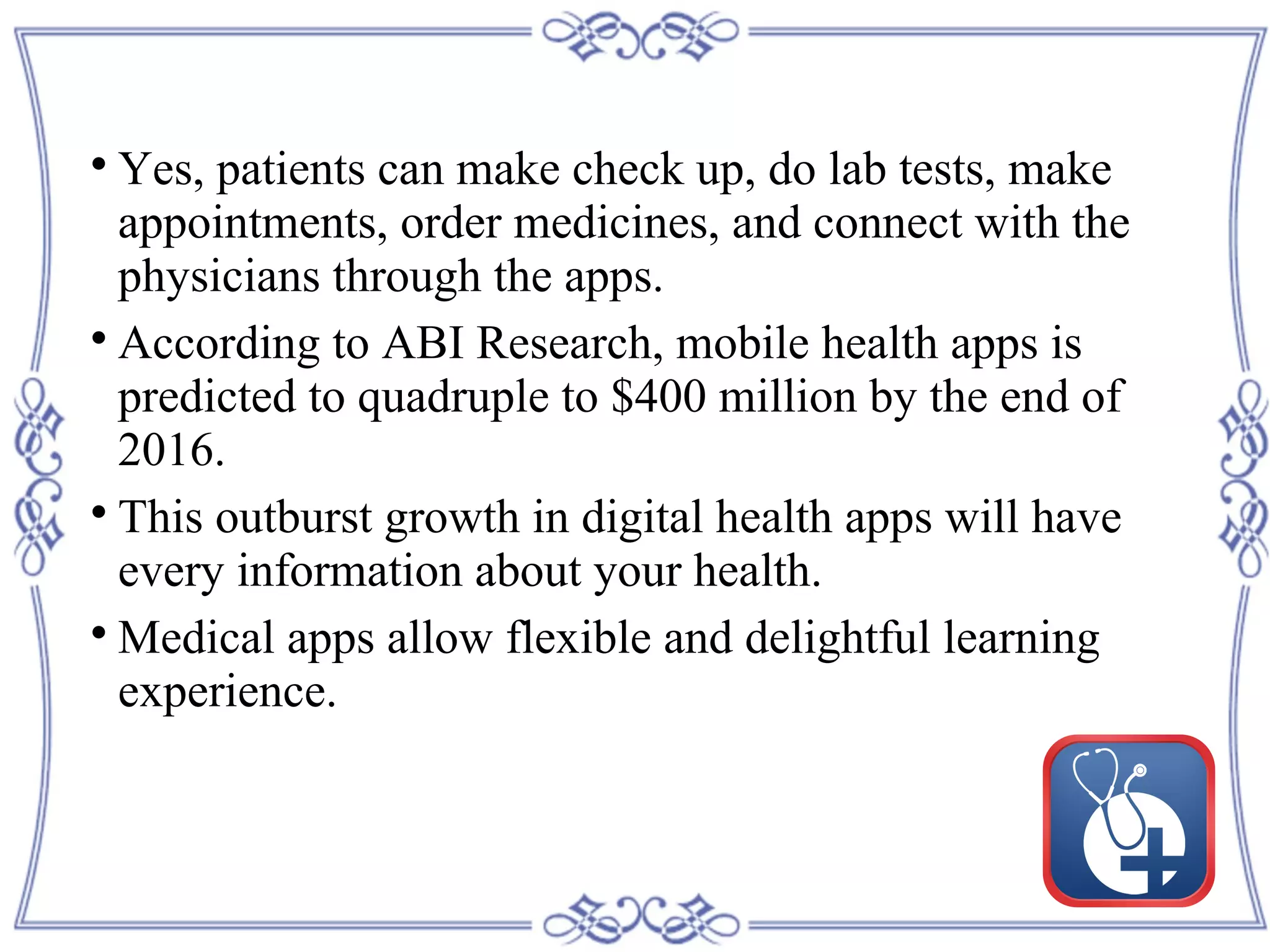 • Yes, patients can make check up, do lab tests, make appointments, order medicines, and connect with the physicians through the apps.

• According to ABI Research, mobile health apps is predicted to quadruple to \$400 million by the end of 2016.

• This outburst growth in digital health apps will have every information about your health.

• Medical apps allow flexible and delightful learning experience.